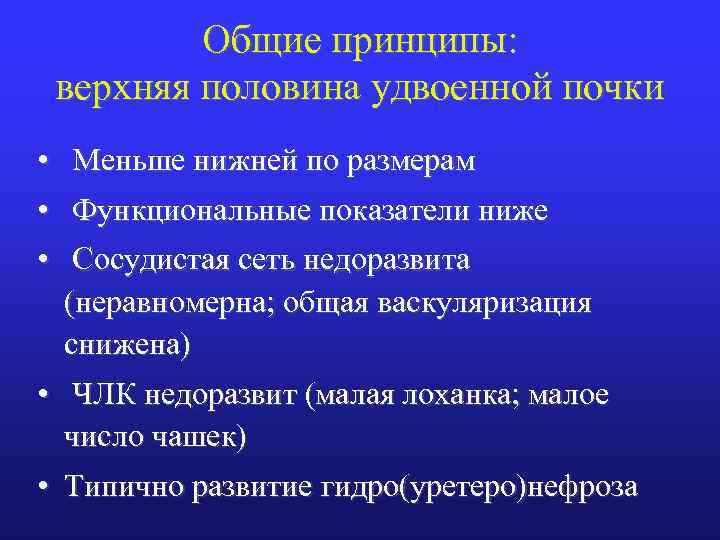 Общие принципы:
верхняя половина удвоенной почки

• Меньше нижней по размерам
• Функциональные показатели ниже
• Сосудистая сеть недоразвита (неравномерна; общая васкуляризация снижена)
• ЧЛК недоразвит (малая лоханка; малое число чашек)
• Типично развитие гидро(уретеро)нефроза